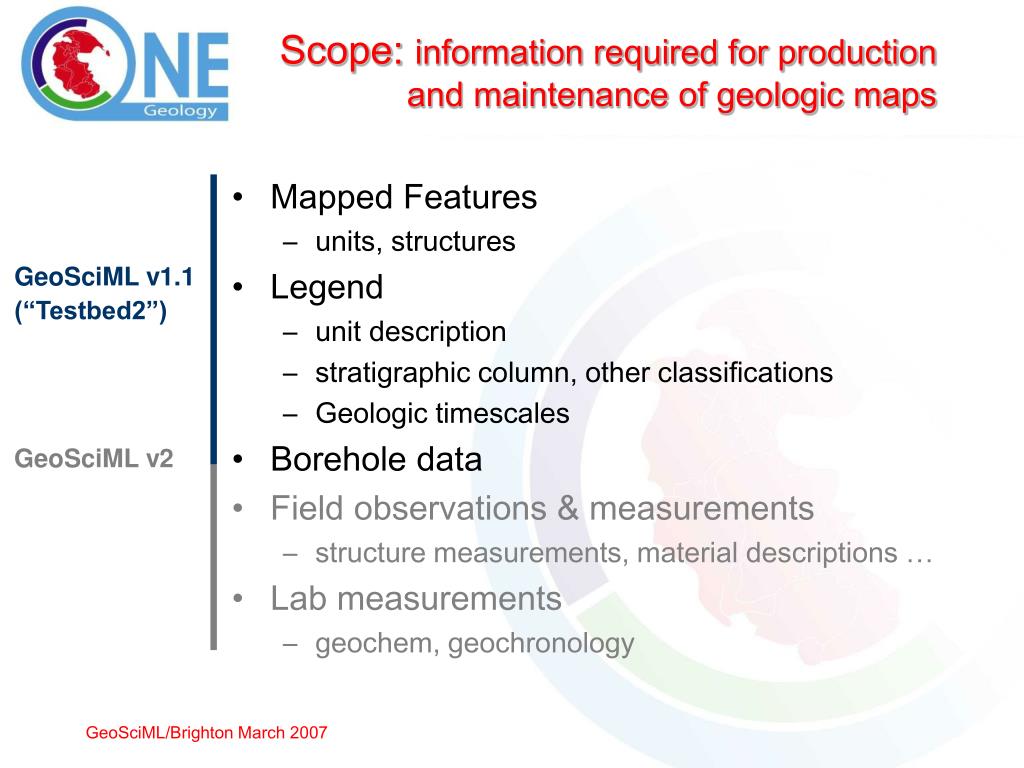 ONE Geology

Scope: information required for production and maintenance of geologic maps

GeoSciML v1.1 (“Testbed2”)

GeoSciML v2

• Mapped Features
– units, structures
• Legend
– unit description
– stratigraphic column, other classifications
– Geologic timescales
• Borehole data
• Field observations & measurements
– structure measurements, material descriptions …
• Lab measurements
– geochem, geochronology

GeoSciML/Brighton March 2007